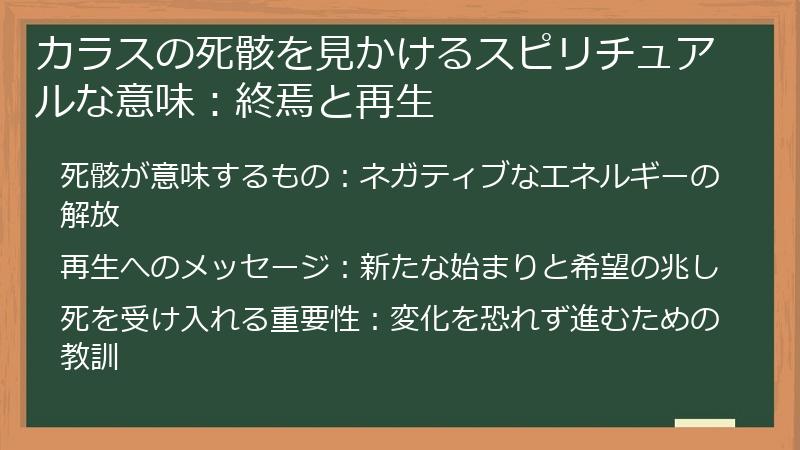 カラスの死骸を見かけるスピリチュアルな意味：終焉と再生

死骸が意味するもの：ネガティブなエネルギーの解放

再生へのメッセージ：新たな始まりと希望の兆し

死を受け入れる重要性：変化を恐れず進むための教訓